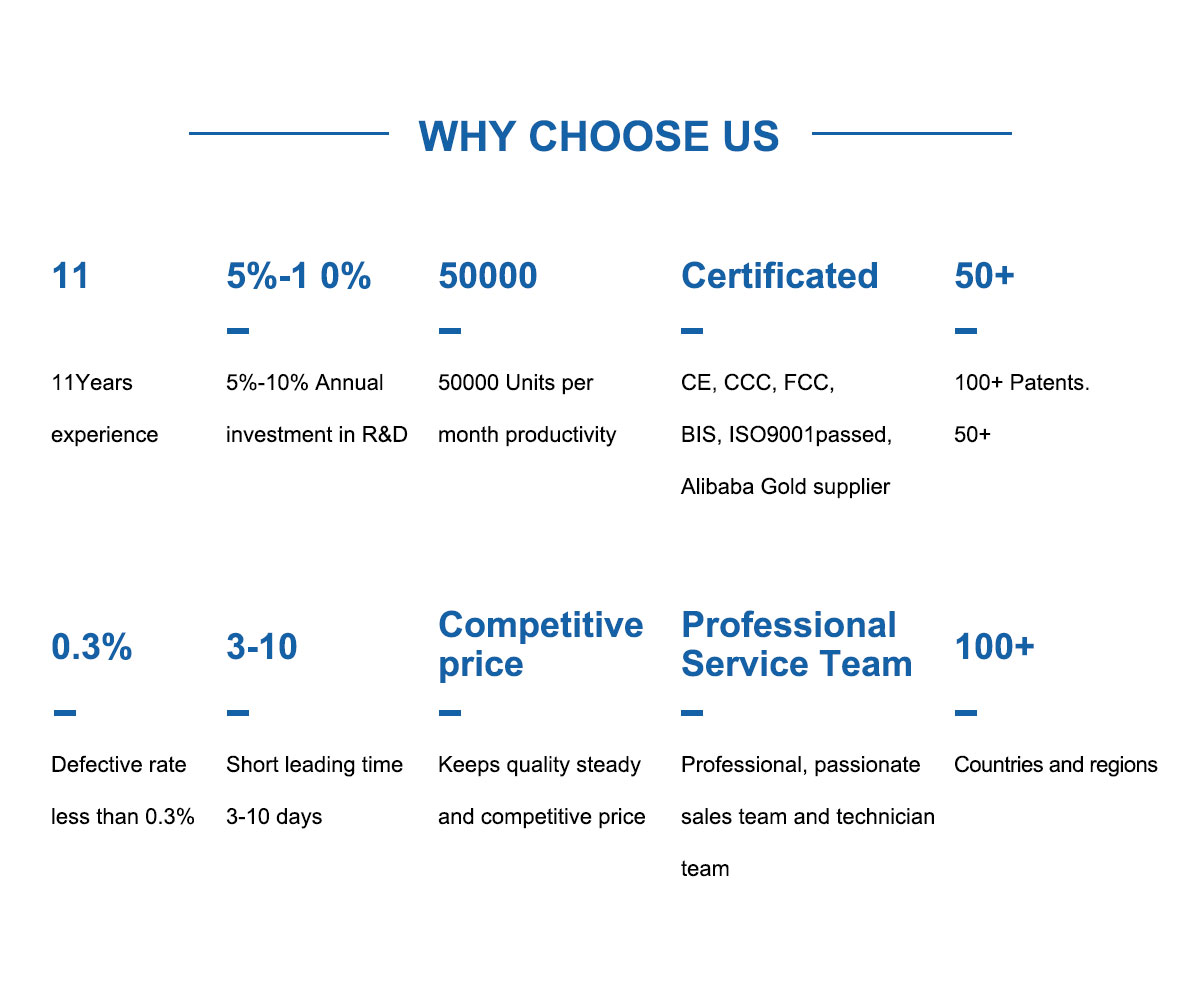 WHY CHOOSE US

11

11Years experience

5%-1 0%

5%-10% Annual investment in R&D

50000

50000 Units per month productivity

Certificated

CE, CCC, FCC, BIS, ISO9001passed, Alibaba Gold supplier

50+

100+ Patents. 50+

0.3%

Defective rate less than 0.3%

3-10

Short leading time 3-10 days

Competitive price

Keeps quality steady and competitive price

Professional Service Team

Professional, passionate sales team and technician team

100+

Countries and regions